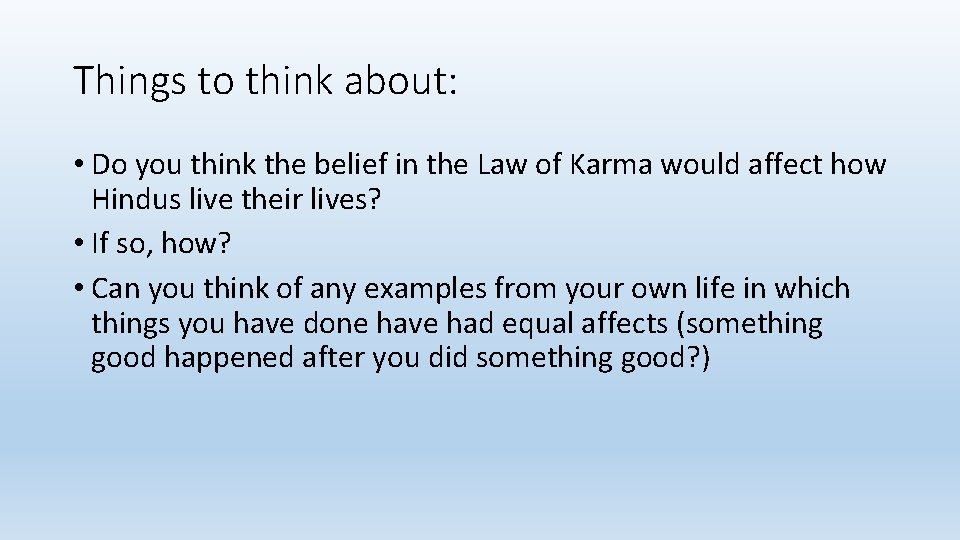 Things to think about:

• Do you think the belief in the Law of Karma would affect how Hindus live their lives?

• If so, how?

• Can you think of any examples from your own life in which things you have done have had equal affects (something good happened after you did something good?)